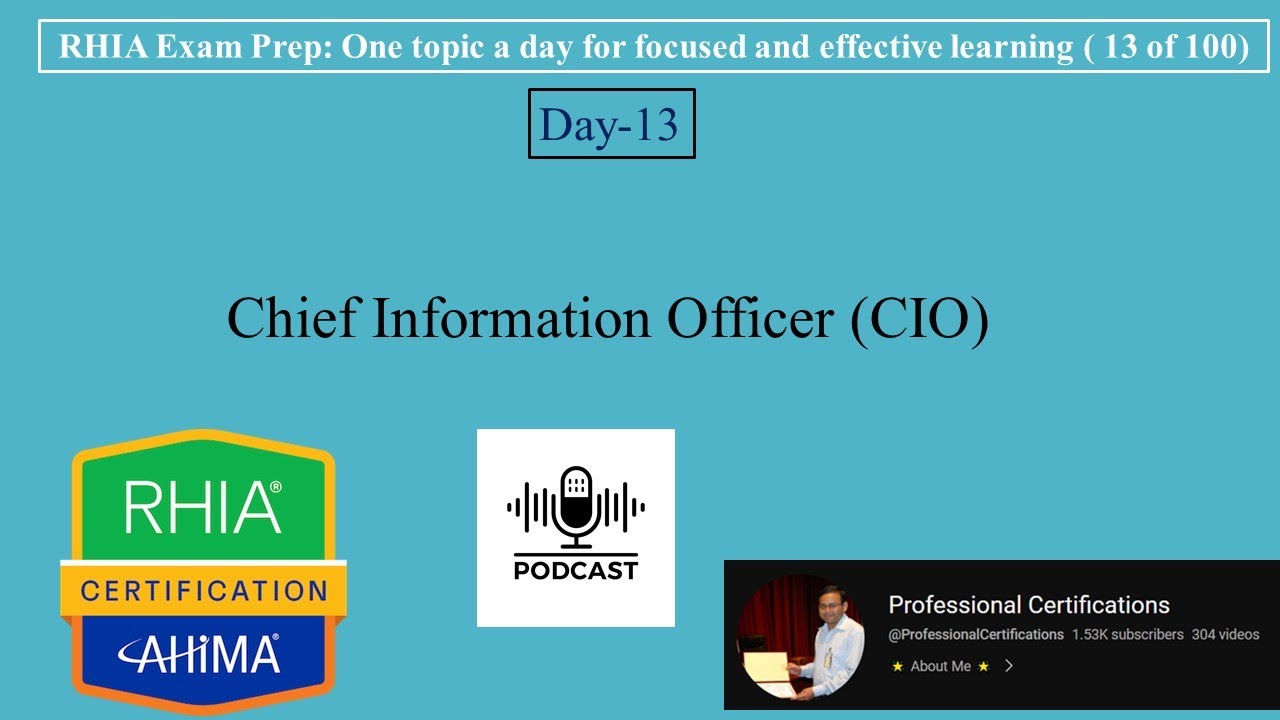 RHIA Exam Prep: One topic a day for focused and effective learning ( 13 of 100)

Day-13

Chief Information Officer (CIO)

RHIA®
CERTIFICATION
AHIMA®

PODCAST

Professional Certifications
@ProfessionalCertifications 1.53K subscribers 304 videos
★ About Me ★ >